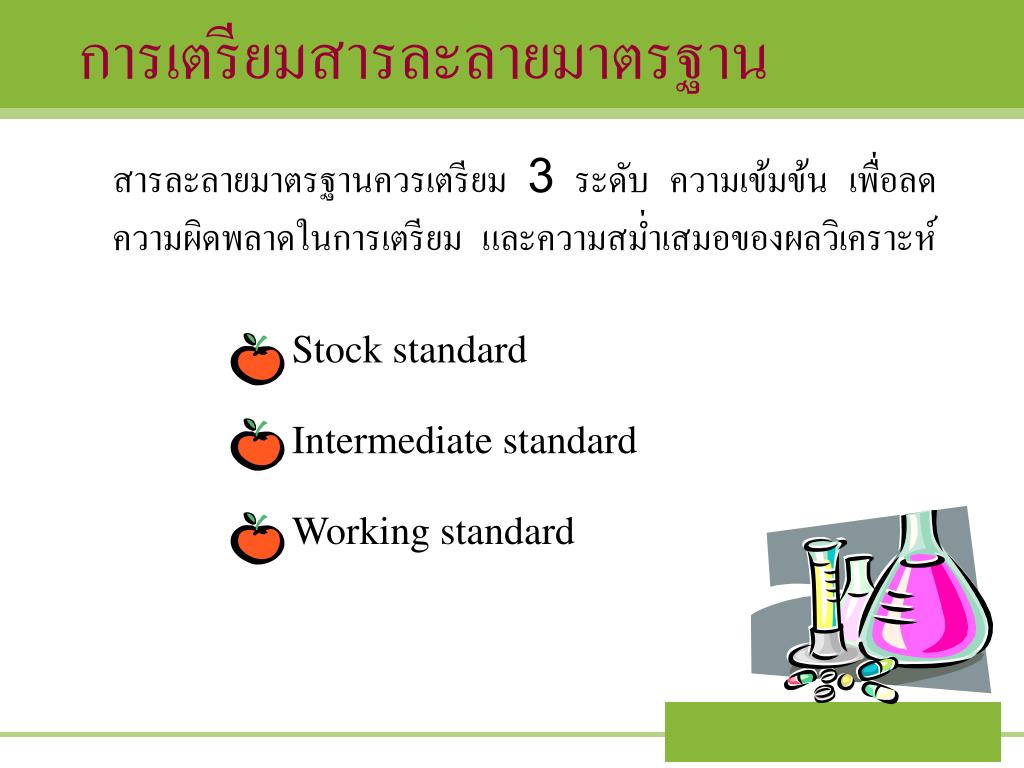 การเตรียมสารละลายมาตรฐาน

สารละลายมาตรฐานควรเตรียม 3 ระดับ ความเข้มข้น เพื่อลดความผิดพลาดในการเตรียม และความสม่ำเสมอของผลวิเคราะห์

Stock standard

Intermediate standard

Working standard